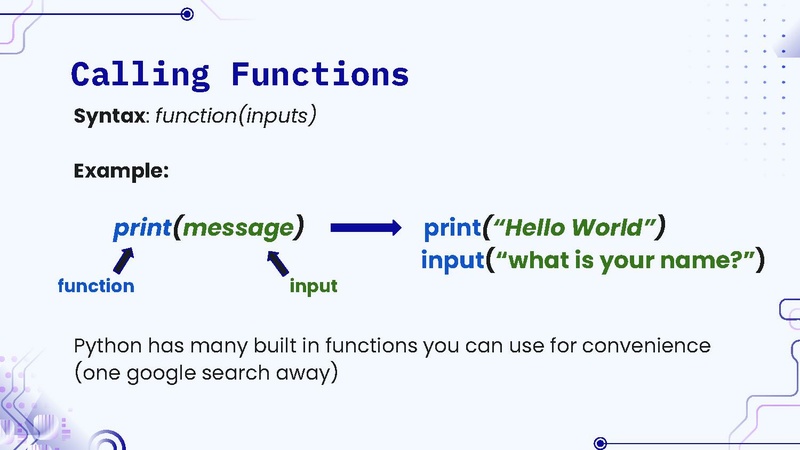 Calling Functions

Syntax: function(inputs)

Example:

print(message)

function

input

print("Hello World")
input("what is your name?")

Python has many built in functions you can use for convenience (one google search away)